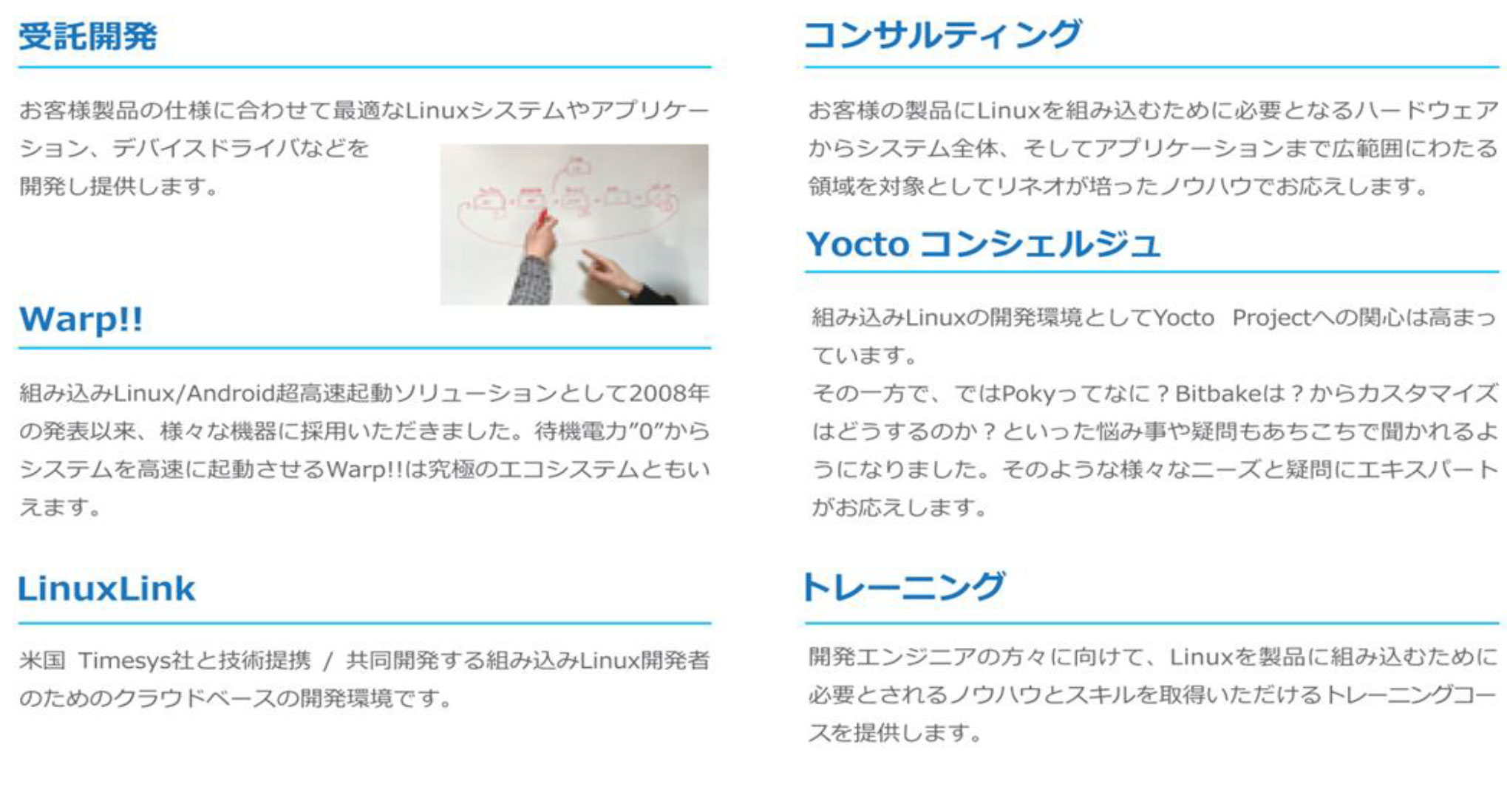 受託開発

お客様製品の仕様に合わせて最適なLinuxシステムやアプリケーション、デバイスドライバなどを開発し提供します。

Warp!!

組み込みLinux/Android超高速起動ソリューションとして2008年の発表以来、様々な機器に採用いただきました。待機電力"0"からシステムを高速に起動させるWarp!!は究極のエコシステムともいえます。

LinuxLink

米国 Timesys社と技術提携 / 共同開発する組み込みLinux開発者のためのクラウドベースの開発環境です。

コンサルティング

お客様の製品にLinuxを組み込むために必要となるハードウェアからシステム全体、そしてアプリケーションまで広範囲にわたる領域を対象としてリネオが培ったノウハウでお応えします。

Yocto コンシェルジュ

組み込みLinuxの開発環境としてYocto Projectへの関心は高まっています。
その一方で、ではPokyってなに？Bitbakeは？からカスタマイズはどうするのか？といった悩み事や疑問もあちこちで聞かれるようになりました。そのような様々なニーズと疑問にエキスパートがお応えします。

トレーニング

開発エンジニアの方々に向けて、Linuxを製品に組み込むために必要とされるノウハウとスキルを取得いただけるトレーニングコースを提供します。